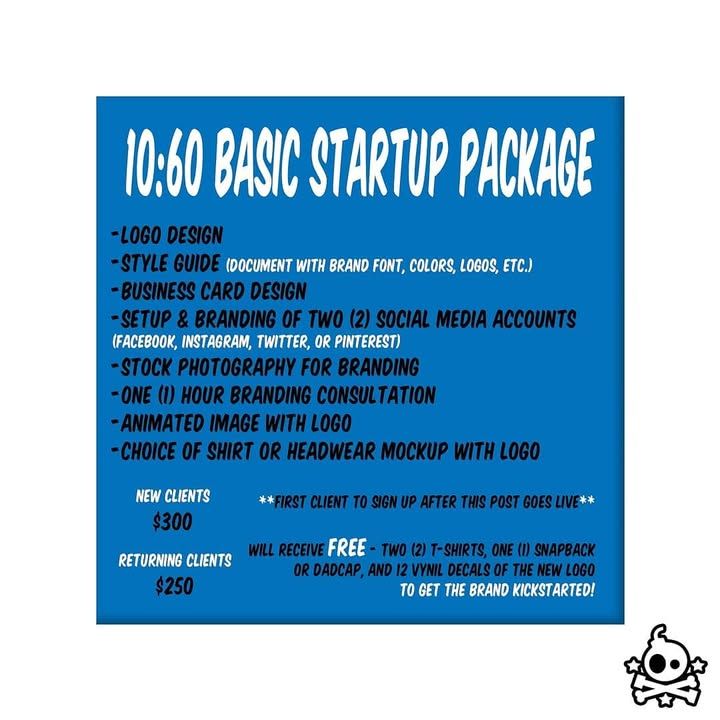 10:60 BASIC STARTUP PACKAGE

-LOGO DESIGN
-STYLE GUIDE (DOCUMENT WITH BRAND FONT, COLORS, LOGOS, ETC.)
-BUSINESS CARD DESIGN
-SETUP & BRANDING OF TWO (2) SOCIAL MEDIA ACCOUNTS (FACEBOOK, INSTAGRAM, TWITTER, OR PINTEREST)
-STOCK PHOTOGRAPHY FOR BRANDING
-ONE (1) HOUR BRANDING CONSULTATION
-ANIMATED IMAGE WITH LOGO
-CHOICE OF SHIRT OR HEADWEAR MOCKUP WITH LOGO

NEW CLIENTS
$300

RETURNING CLIENTS
$250

**FIRST CLIENT TO SIGN UP AFTER THIS POST GOES LIVE**

WILL RECEIVE FREE - TWO (2) T-SHIRTS, ONE (1) SNAPBACK OR DADCAP, AND 12 VYNIL DECALS OF THE NEW LOGO TO GET THE BRAND KICKSTARTED!